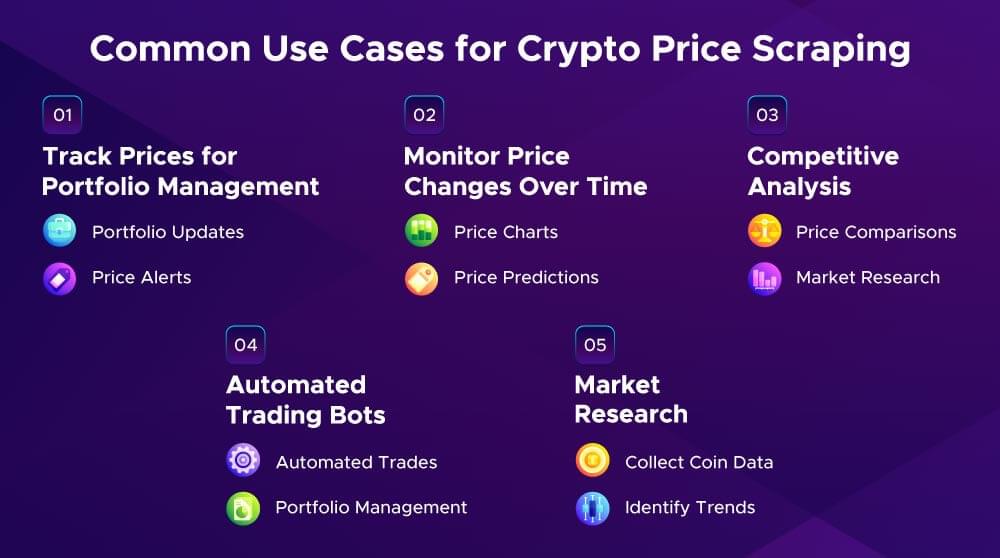 Common Use Cases for Crypto Price Scraping

01

Track Prices for Portfolio Management

Portfolio Updates

Price Alerts

02

Monitor Price Changes Over Time

Price Charts

Price Predictions

03

Competitive Analysis

Price Comparisons

Market Research

04

Automated Trading Bots

Automated Trades

Portfolio Management

05

Market Research

Collect Coin Data

Identify Trends